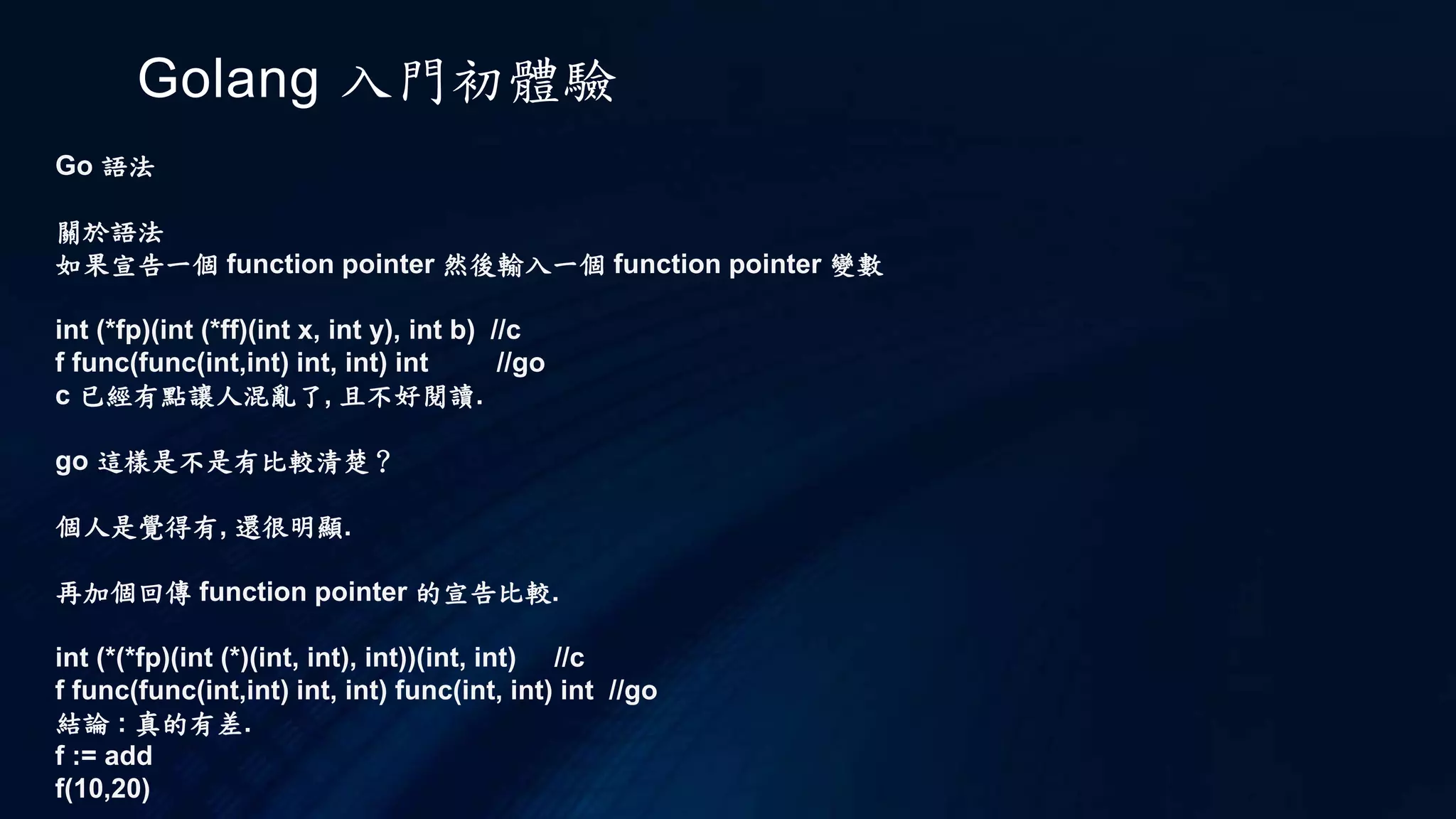 Golang 入門初體驗

Go 語法

關於語法
如果宣告一個 function pointer 然後輸入一個 function pointer 變數

int (*fp)(int (*ff)(int x, int y), int b) //c
f func(func(int,int) int, int) int //go
c 已經有點讓人混亂了, 且不好閱讀.

go 這樣是不是有比較清楚？

個人是覺得有, 還很明顯.

再加個回傳 function pointer 的宣告比較.

int (*(*fp)(int (*)(int, int), int))(int, int) //c
f func(func(int,int) int, int) func(int, int) int //go
結論：真的有差.
f := add
f(10,20)